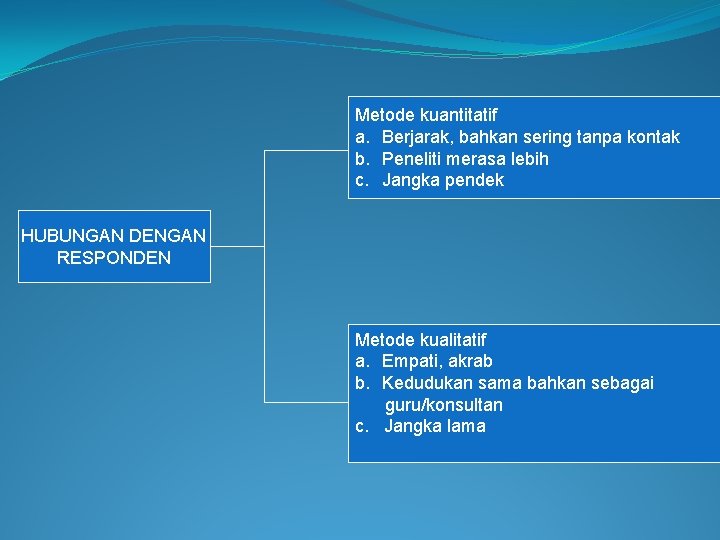 HUBUNGAN DENGAN RESPONDEN

Metode kuantitatif
a. Berjarak, bahkan sering tanpa kontak
b. Peneliti merasa lebih
c. Jangka pendek

Metode kualitatif
a. Empati, akrab
b. Kedudukan sama bahkan sebagai guru/konsultan
c. Jangka lama